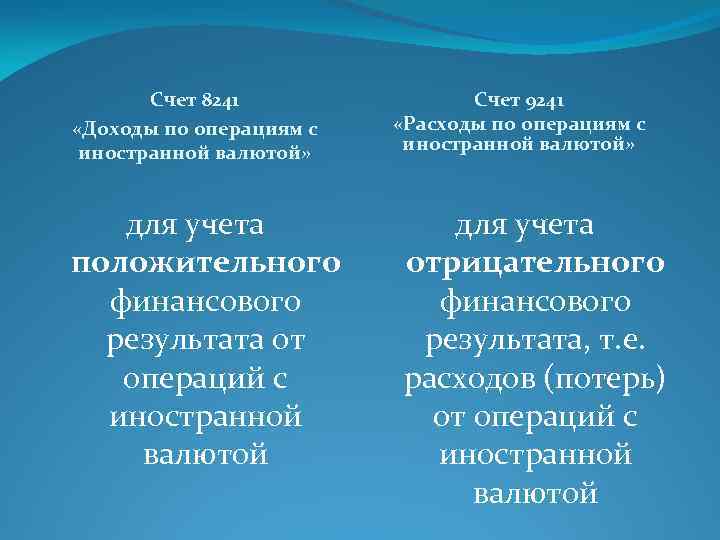 Счет 8241
«Доходы по операциям с иностранной валютой»

для учета положительного финансового результата от операций с иностранной валютой

Счет 9241
«Расходы по операциям с иностранной валютой»

для учета отрицательного финансового результата, т.е. расходов (потерь) от операций с иностранной валютой